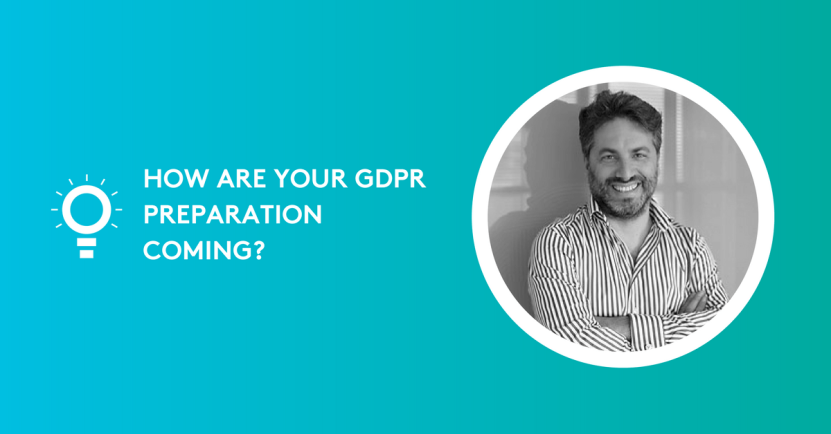 HOW ARE YOUR GDPR PREPARATION COMING?